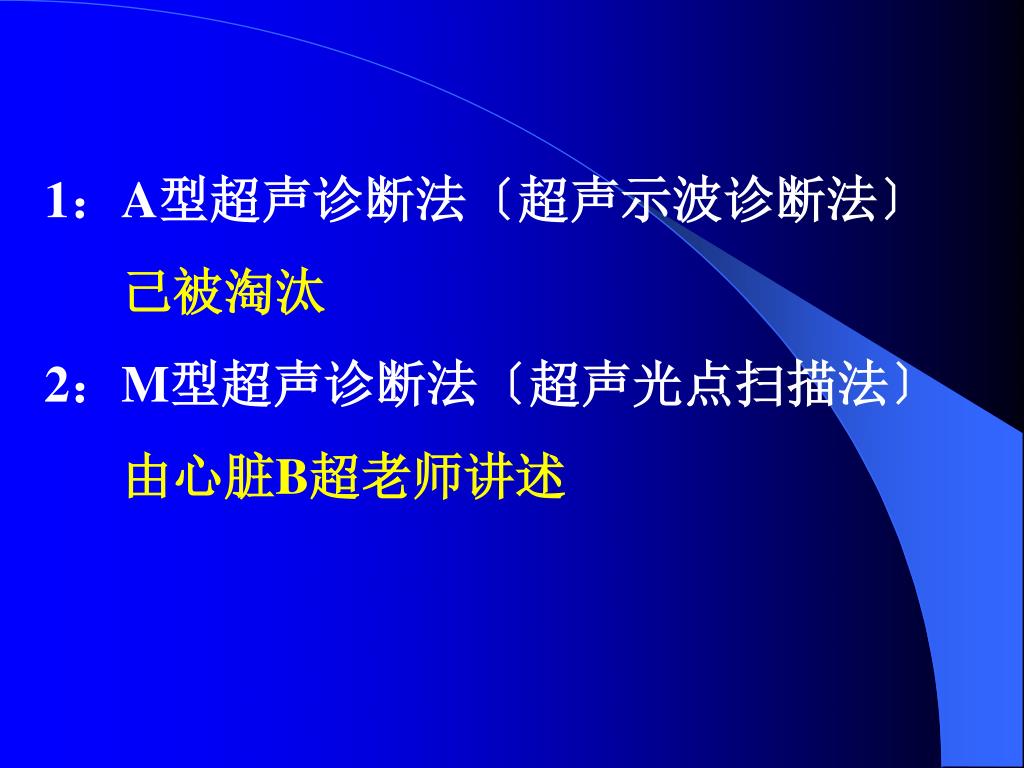 1：A型超声诊断法〔超声示波诊断法〕

己被淘汰

2：M型超声诊断法〔超声光点扫描法〕

由心脏B超老师讲述